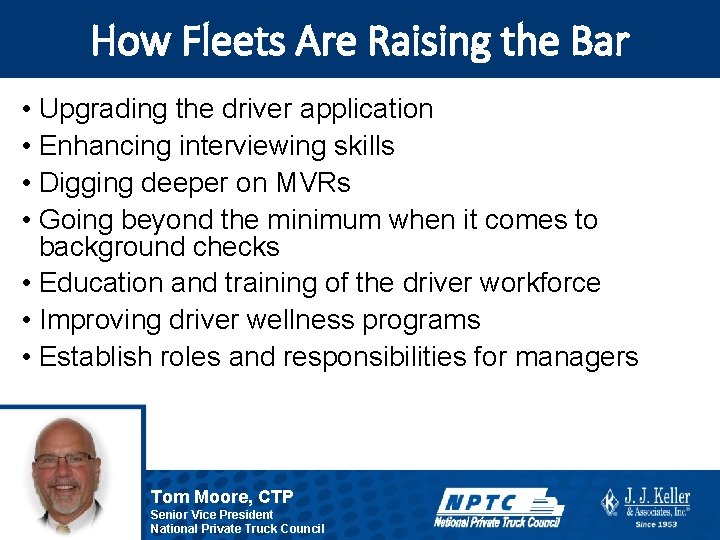 How Fleets Are Raising the Bar

• Upgrading the driver application
• Enhancing interviewing skills
• Digging deeper on MVRs
• Going beyond the minimum when it comes to background checks
• Education and training of the driver workforce
• Improving driver wellness programs
• Establish roles and responsibilities for managers

Tom Moore, CTP
Senior Vice President
National Private Truck Council

NPTC
National Private Truck Council

J. J. Keller
& Associates, Inc.®
Since 1953